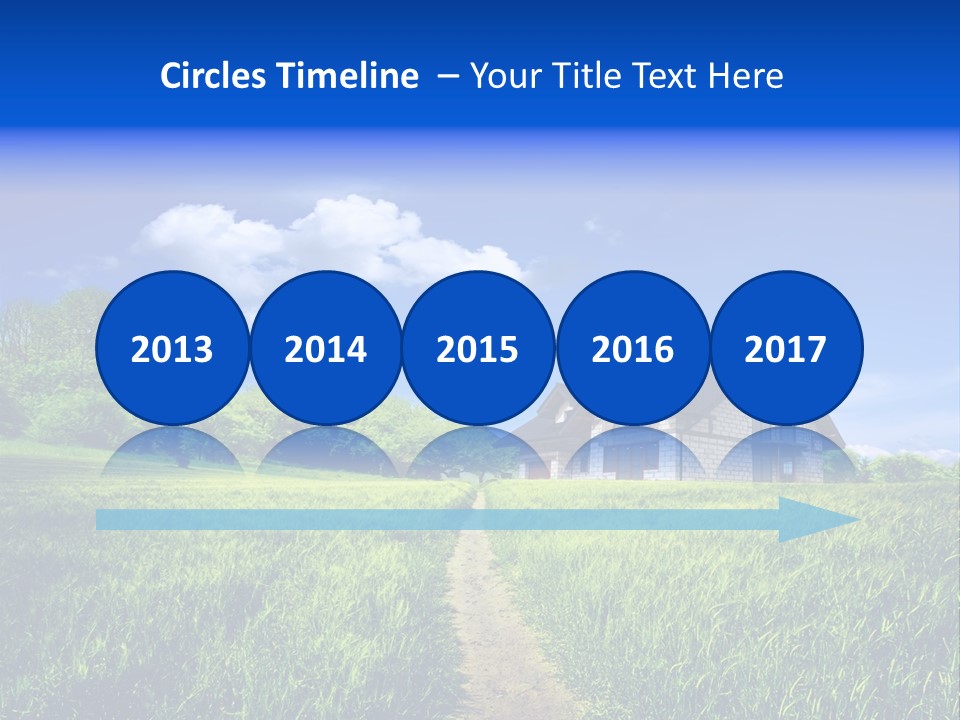 Circles Timeline – Your Title Text Here

2013

2014

2015

2016

2017